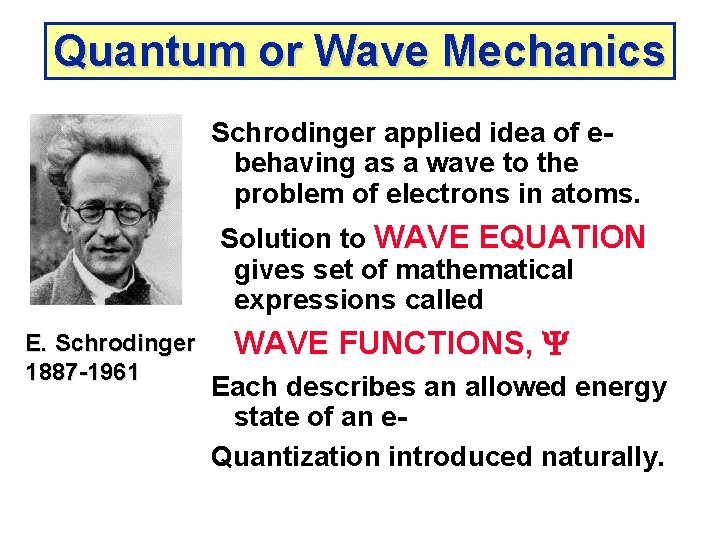 Quantum or Wave Mechanics

E. Schrodinger
1887-1961

Schrodinger applied idea of e- behaving as a wave to the problem of electrons in atoms.

Solution to WAVE EQUATION gives set of mathematical expressions called

WAVE FUNCTIONS, $\Psi$

Each describes an allowed energy state of an e-

Quantization introduced naturally.